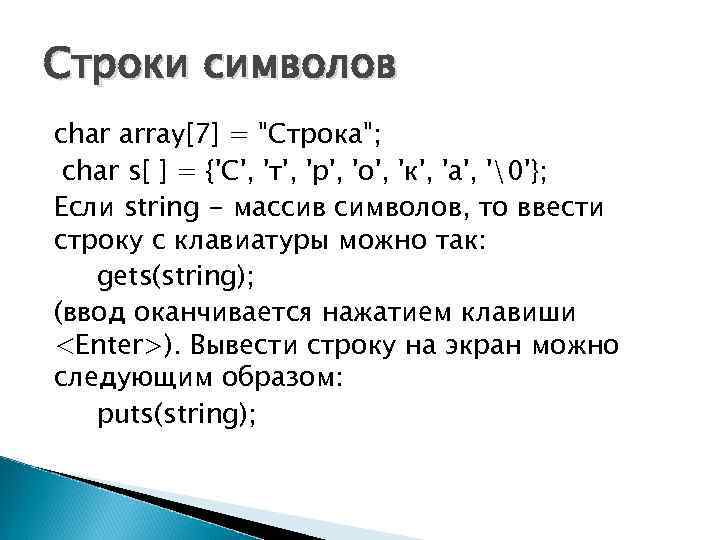 Строки символов

char array[7] = "Строка";

char s[ ] = {'С', 'т', 'р', 'о', 'к', 'а', '\0'};

Если string – массив символов, то ввести строку с клавиатуры можно так:

gets(string);

(ввод оканчивается нажатием клавиши <Enter>). Вывести строку на экран можно следующим образом:

puts(string);